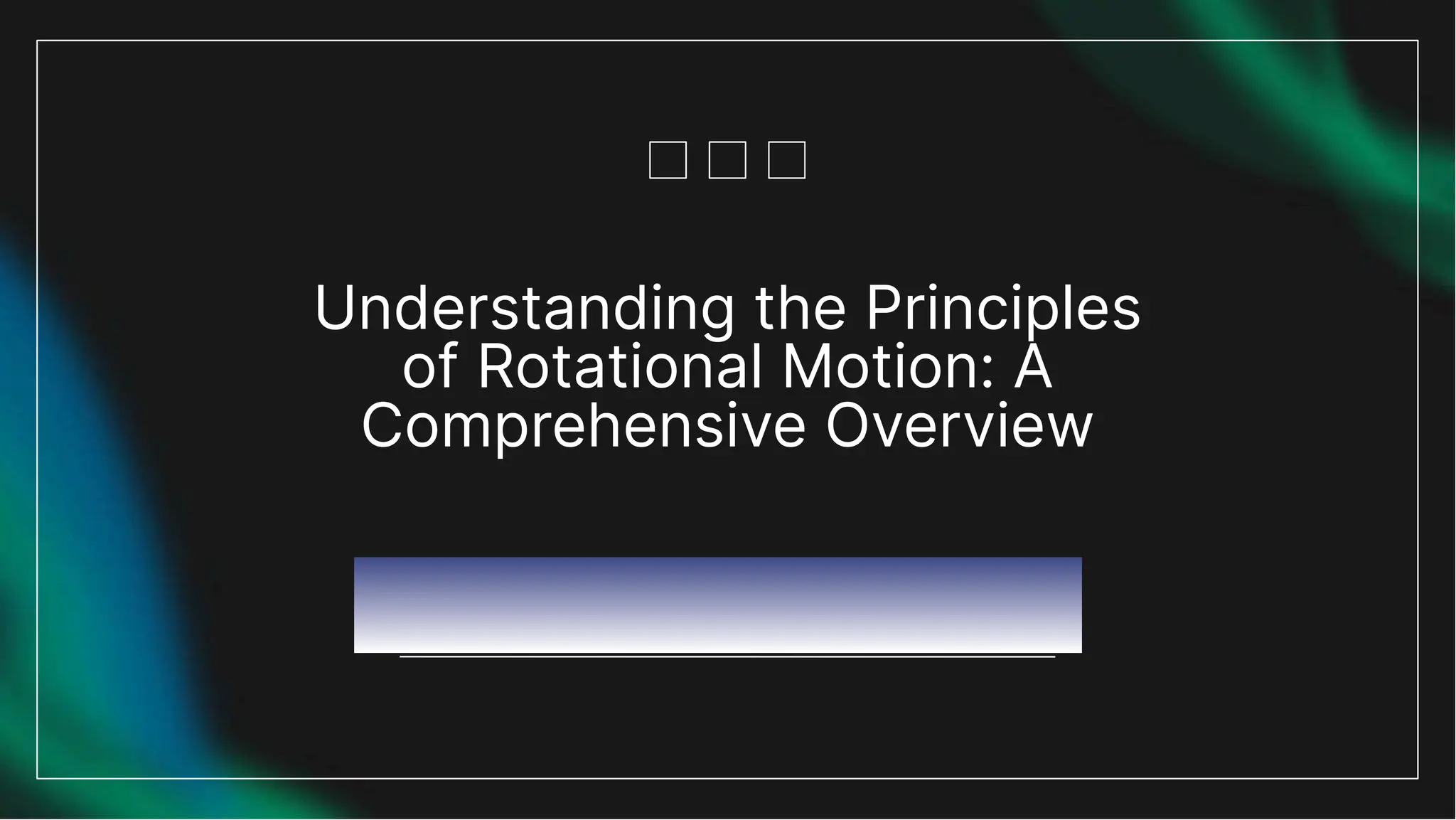 Understanding the Principles of Rotational Motion: A Comprehensive Overview